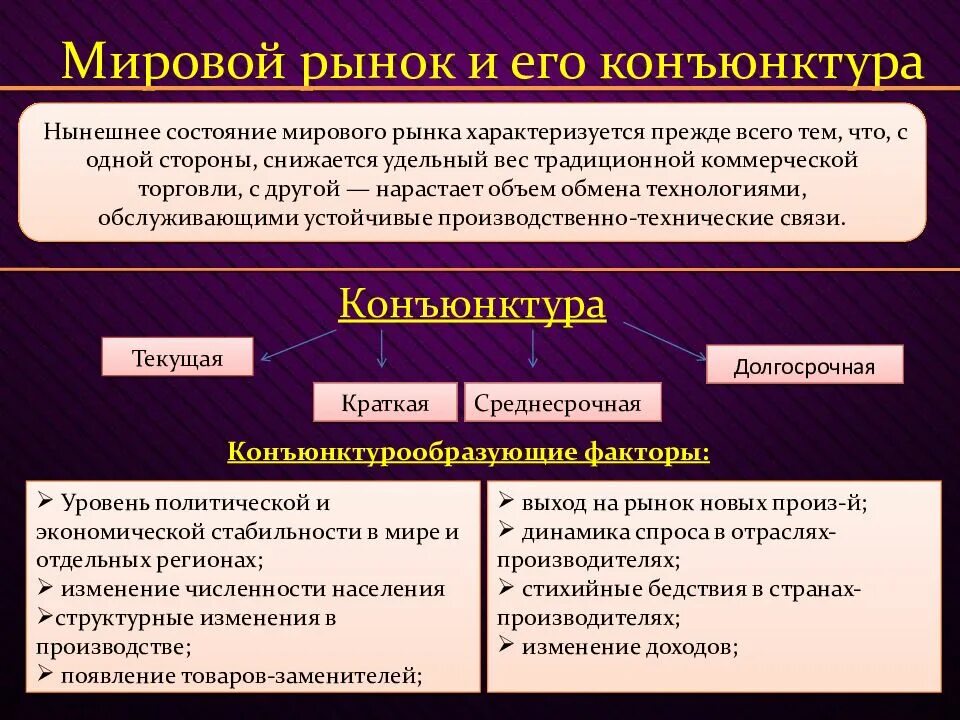 Мировой рынок и его конъюнктура

Нынешнее состояние мирового рынка характеризуется прежде всего тем, что, с одной стороны, снижается удельный вес традиционной коммерческой торговли, с другой — нарастает объем обмена технологиями, обслуживающими устойчивые производственно-технические связи.

Конъюнктура

Текущая

Краткая

Среднесрочная

Долгосрочная

Конъюнктурообразующие факторы:

➢ Уровень политической и экономической стабильности в мире и отдельных регионах;
➢ изменение численности населения
➢структурные изменения в производстве;
➢ появление товаров-заменителей;

➢ выход на рынок новых произ-й;
➢ динамика спроса в отраслях-производителях;
➢ стихийные бедствия в странах-производителях;
➢ изменение доходов;